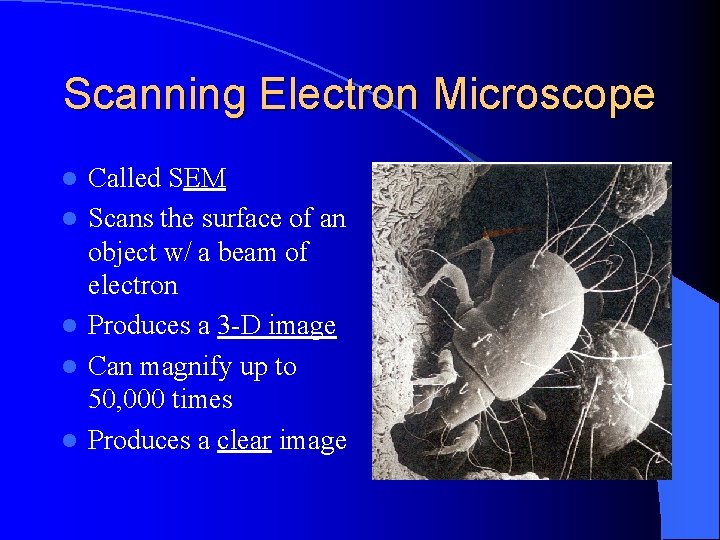 Scanning Electron Microscope

- Called SEM
- Scans the surface of an object w/ a beam of electron
- Produces a 3-D image
- Can magnify up to 50,000 times
- Produces a clear image